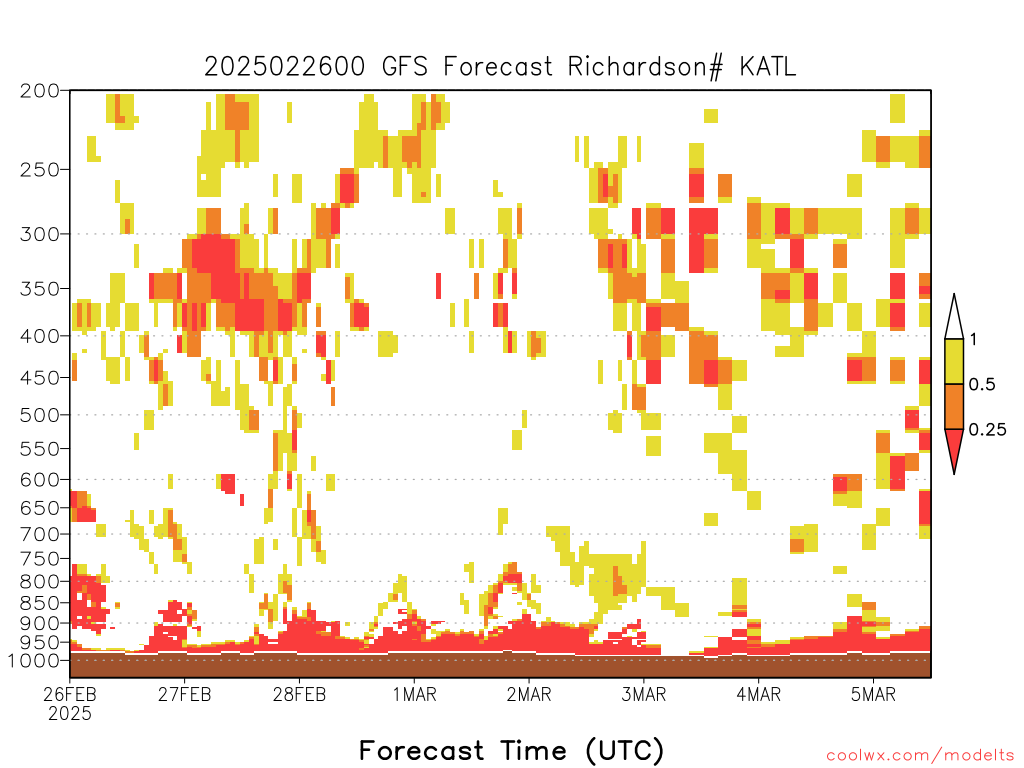 2025022600 GFS Forecast Richardson# KATL

200
250
300
350
400
450
500
550
600
650
700
750
800
850
900
950
1000

1
0.5
0.25

26FEB
2025
27FEB
28FEB
1MAR
2MAR
3MAR
4MAR
5MAR

Forecast Time (UTC)

coolwx.com/modelts